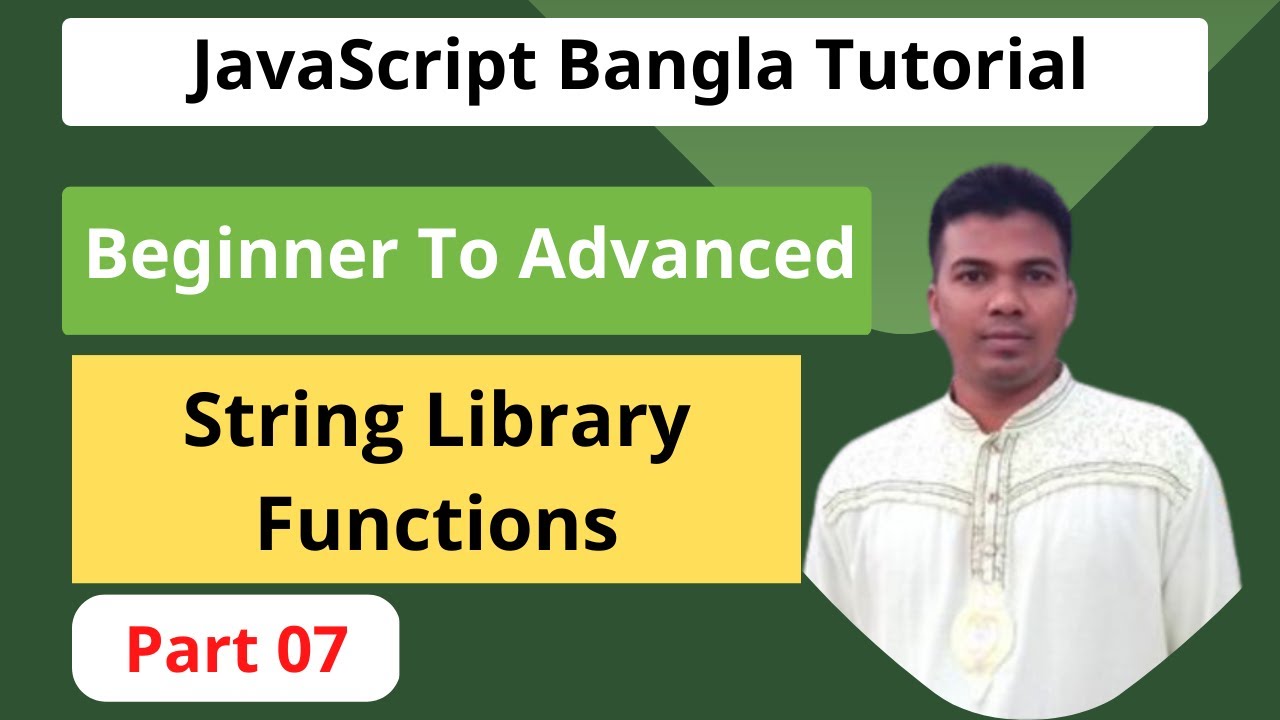 JavaScript Bangla Tutorial

Beginner To Advanced

String Library Functions

Part 07